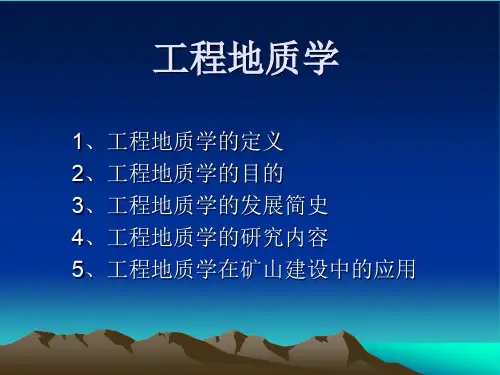 工程地质学

1、工程地质学的定义
2、工程地质学的目的
3、工程地质学的发展简史
4、工程地质学的研究内容
5、工程地质学在矿山建设中的应用